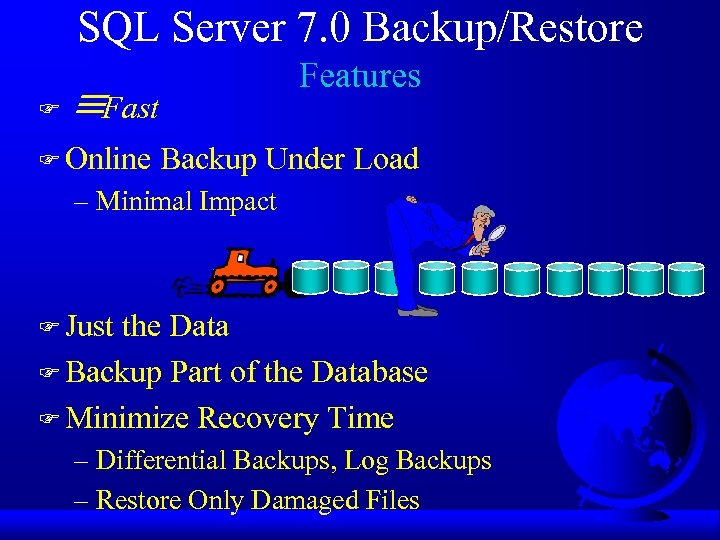 SQL Server 7.0 Backup/Restore

Features

☞ Fast

☞ Online Backup Under Load

– Minimal Impact

☞ Just the Data

☞ Backup Part of the Database

☞ Minimize Recovery Time

– Differential Backups, Log Backups

– Restore Only Damaged Files